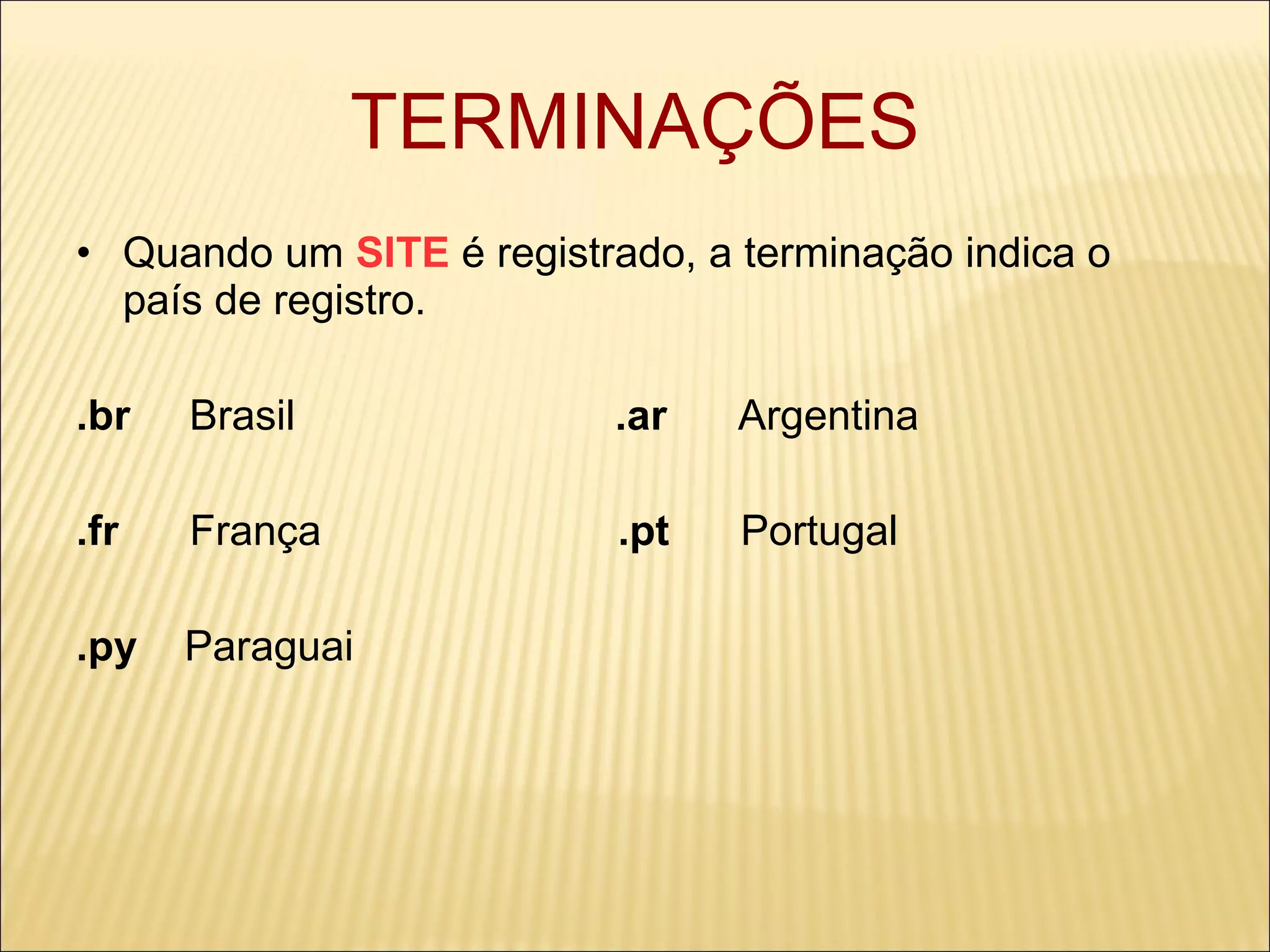 TERMINAÇÕES

• Quando um SITE é registrado, a terminação indica o país de registro.

.br Brasil

.fr França

.py Paraguai

.ar Argentina

.pt Portugal